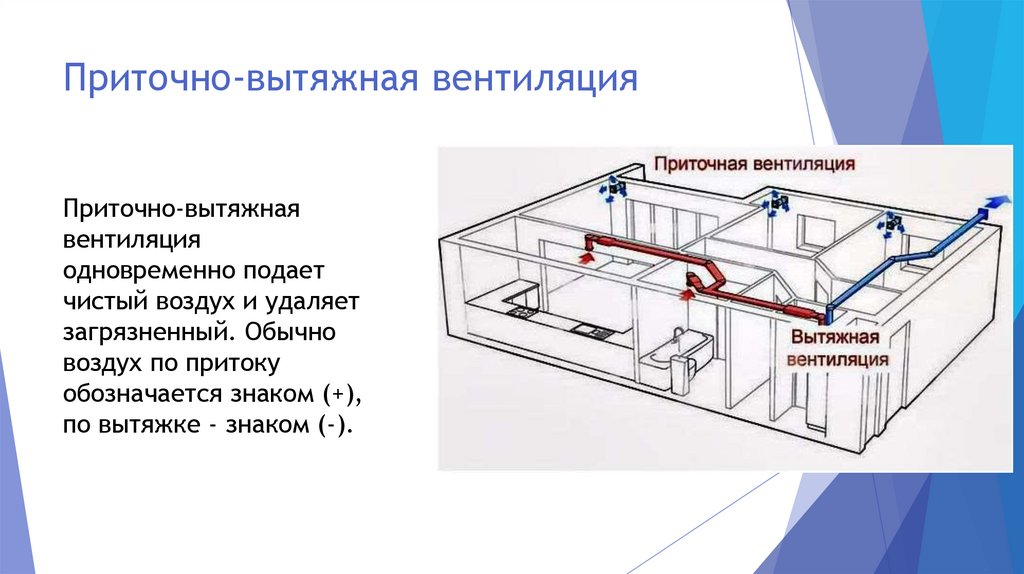 Приточно-вытяжная вентиляция

Приточно-вытяжная вентиляция одновременно подает чистый воздух и удаляет загрязненный. Обычно воздух по притоку обозначается знаком (+), по вытяжке - знаком (-).

Приточная вентиляция

Вытяжная вентиляция